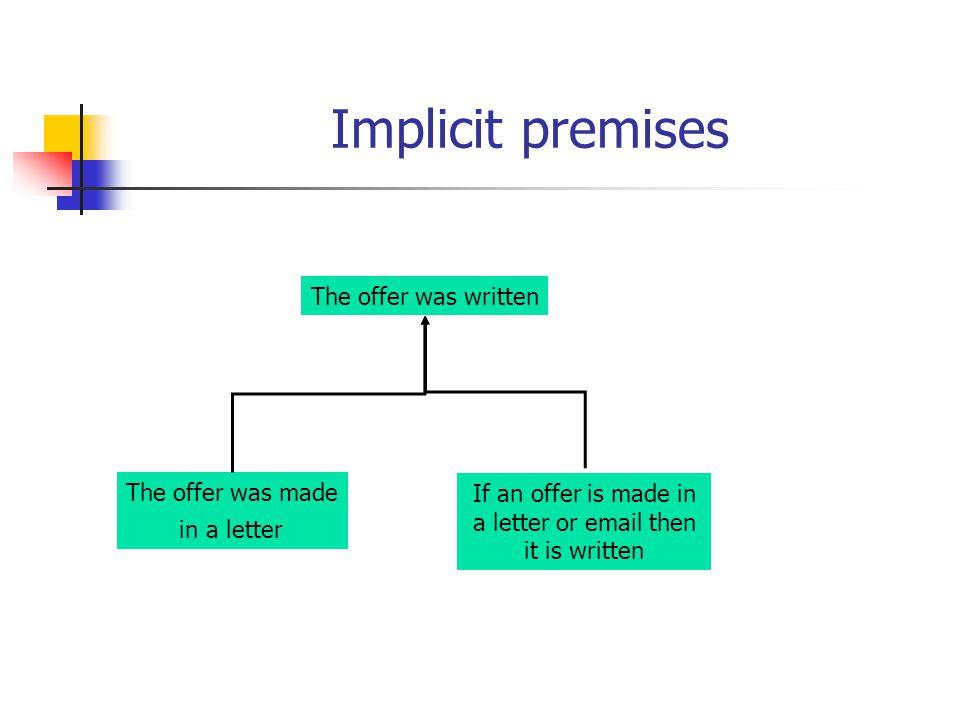 Implicit premises

The offer was written

The offer was made in a letter

If an offer is made in a letter or email then it is written